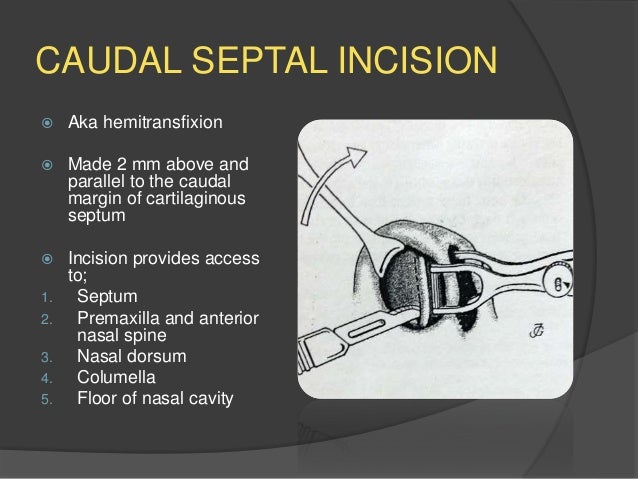 CAUDAL SEPTAL INCISION

Aka hemitransfixion

Made 2 mm above and parallel to the caudal margin of cartilaginous septum

Incision provides access to;

1. Septum
2. Premaxilla and anterior nasal spine
3. Nasal dorsum
4. Columella
5. Floor of nasal cavity